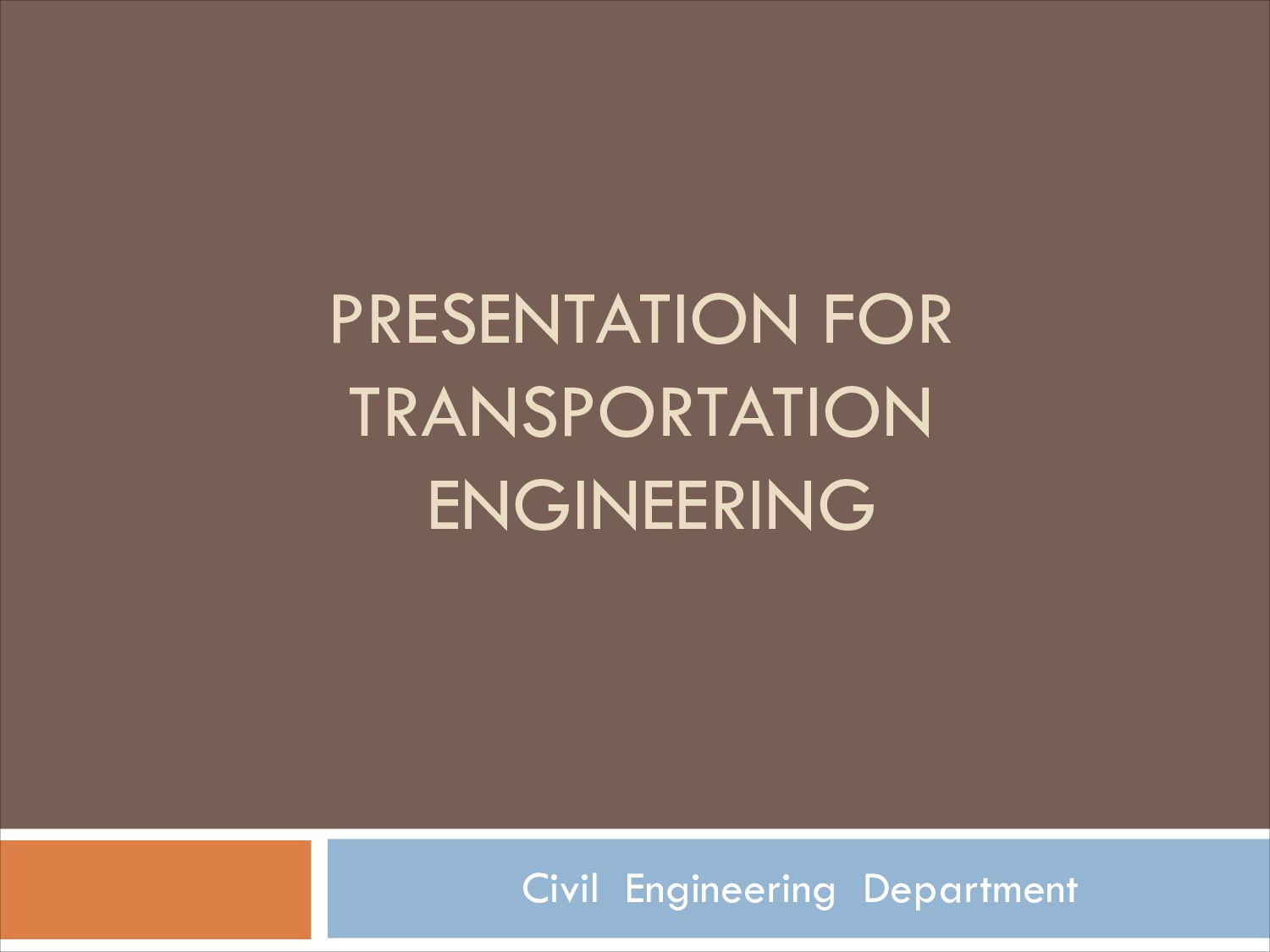 PRESENTATION FOR TRANSPORTATION ENGINEERING

Civil Engineering Department